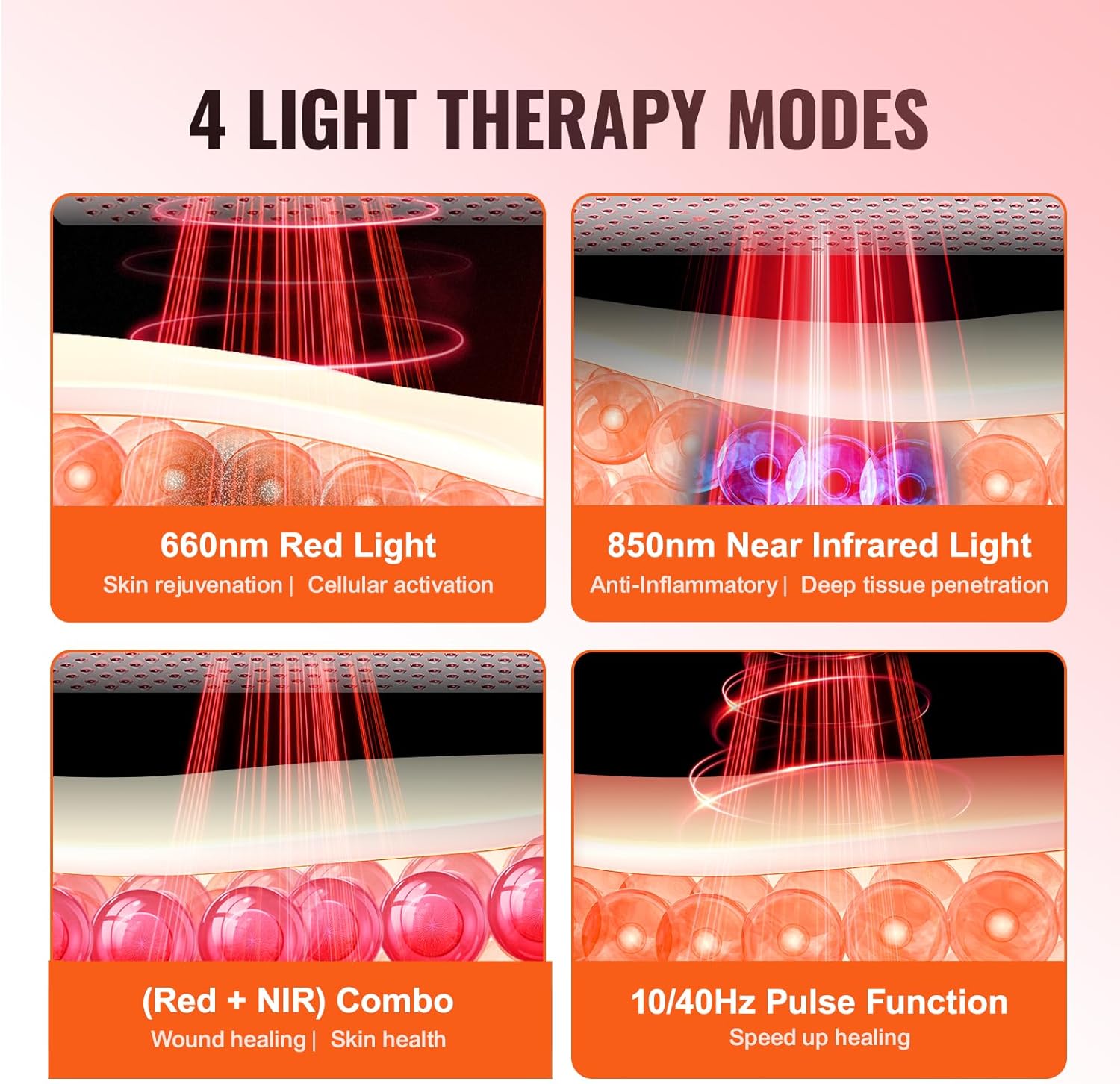 4 LIGHT THERAPY MODES

660nm Red Light
Skin rejuvenation | Cellular activation

850nm Near Infrared Light
Anti-Inflammatory | Deep tissue penetration

(Red + NIR) Combo
Wound healing | Skin health

10/40Hz Pulse Function
Speed up healing